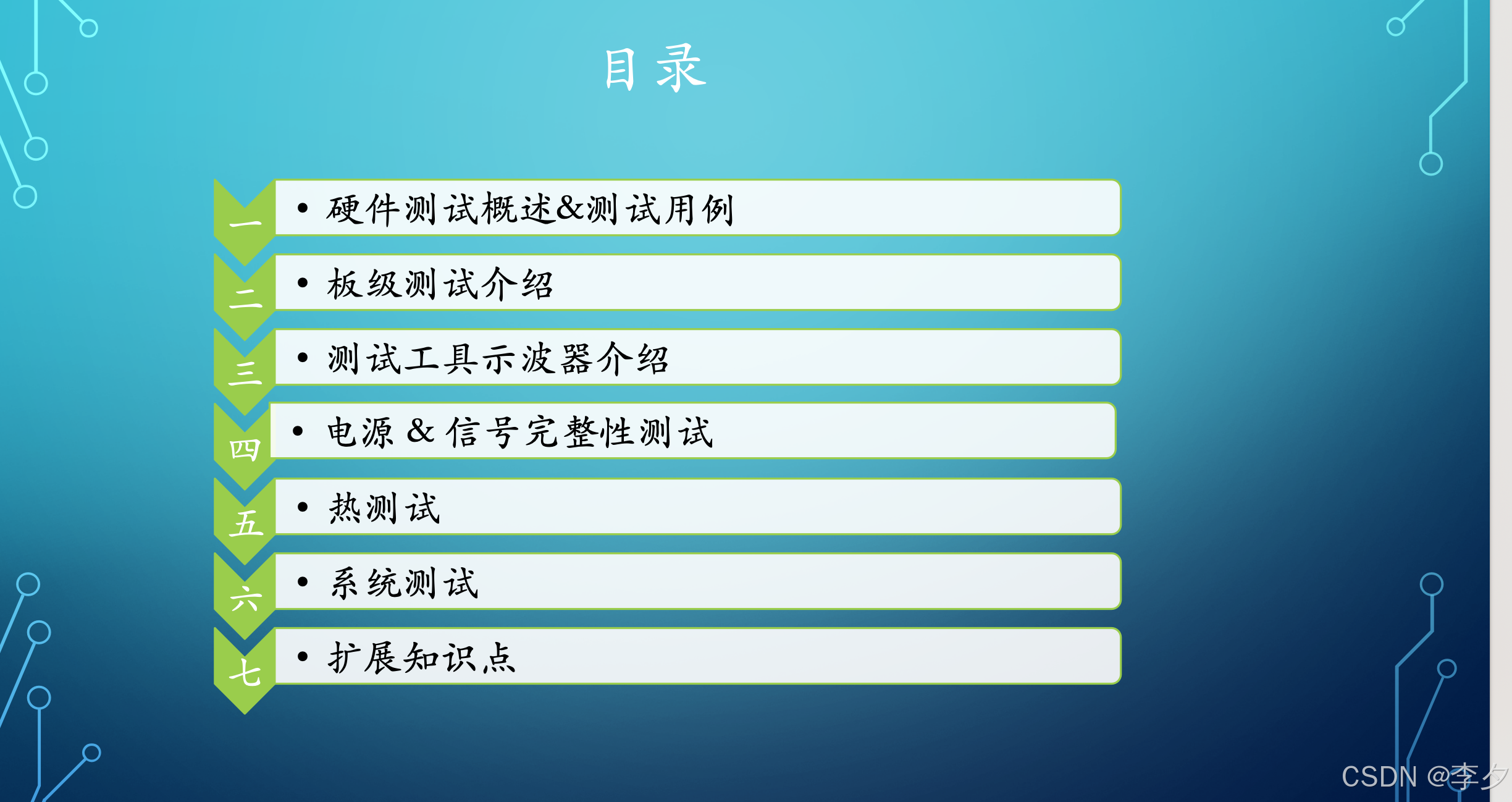 目录

一
• 硬件测试概述&测试用例

二
• 板级测试介绍

三
• 测试工具示波器介绍

四
• 电源 & 信号完整性测试

五
• 热测试

六
• 系统测试

七
• 扩展知识点

CSDN @李夕